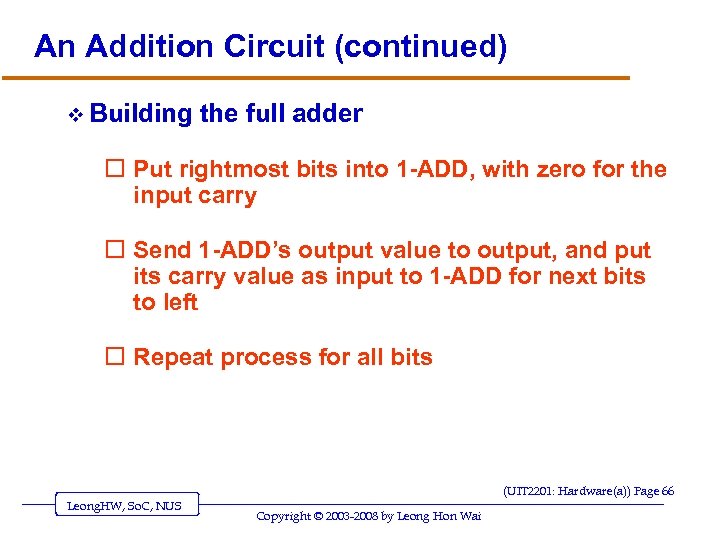 An Addition Circuit (continued)

❖ Building the full adder

☐ Put rightmost bits into 1-ADD, with zero for the input carry

☐ Send 1-ADD's output value to output, and put its carry value as input to 1-ADD for next bits to left

☐ Repeat process for all bits

(UIT2201: Hardware(a)) Page 66

LeongHW, SoC, NUS

Copyright © 2003-2008 by Leong Hon Wai